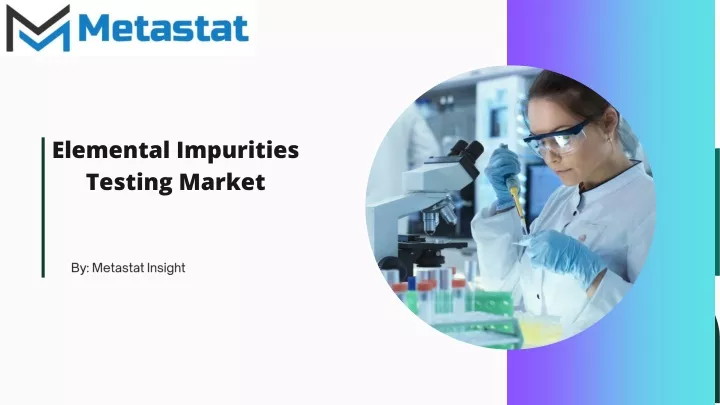 Metastat

Elemental Impurities Testing Market

By: Metastat Insight